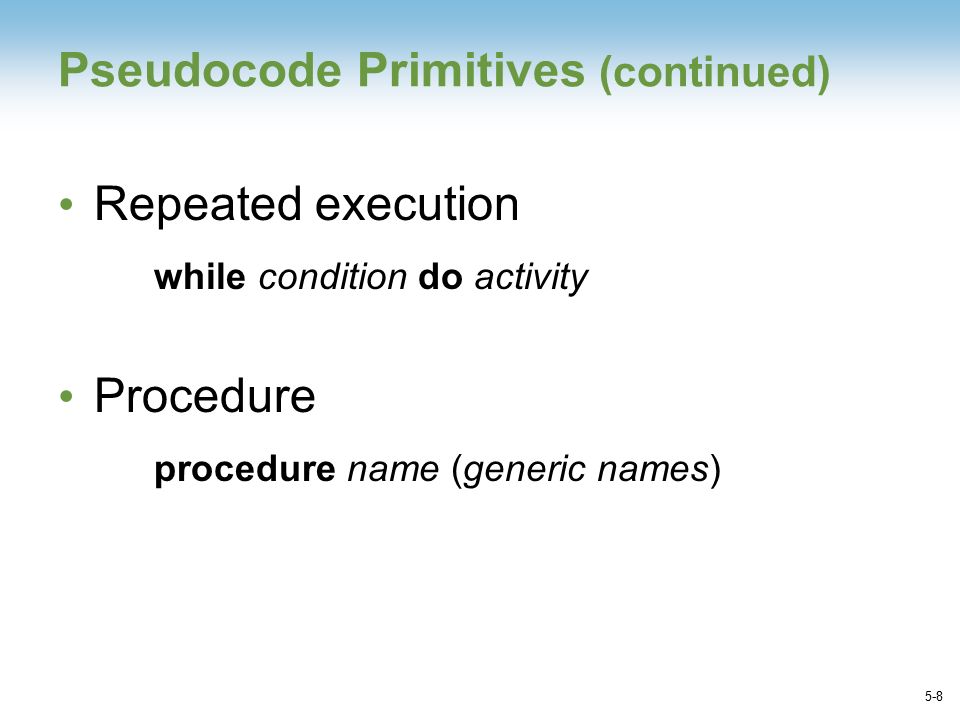 Pseudocode Primitives (continued)

• Repeated execution

while condition do activity

• Procedure

procedure name (generic names)

5-8